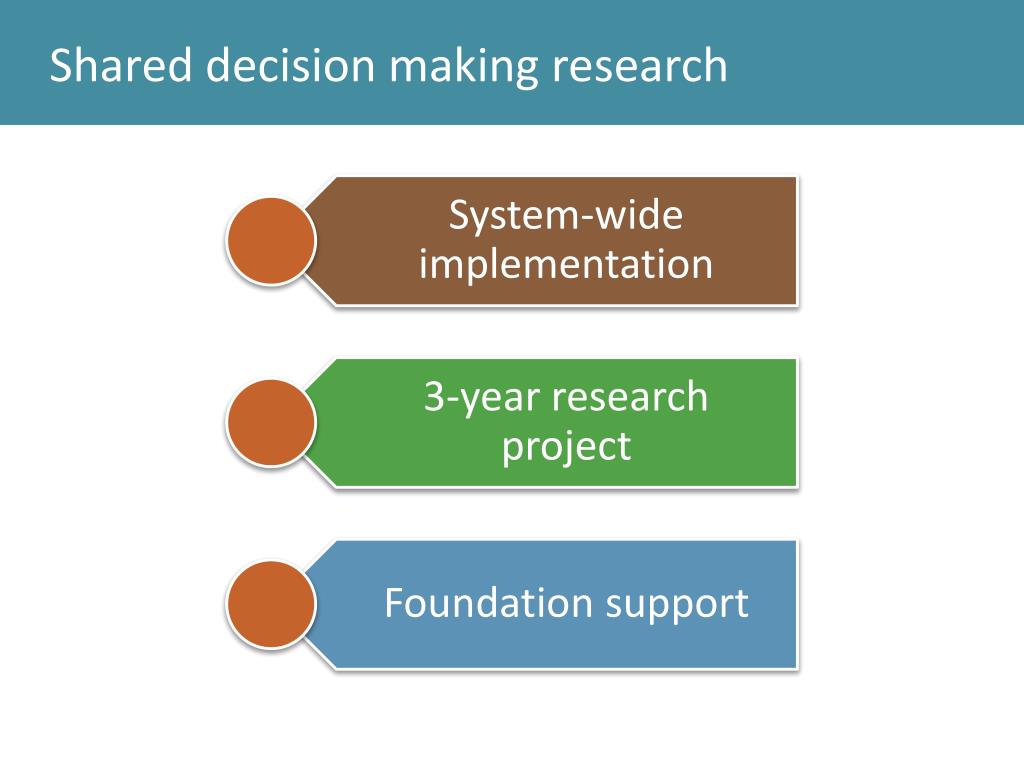 Shared decision making research

System-wide implementation

3-year research project

Foundation support